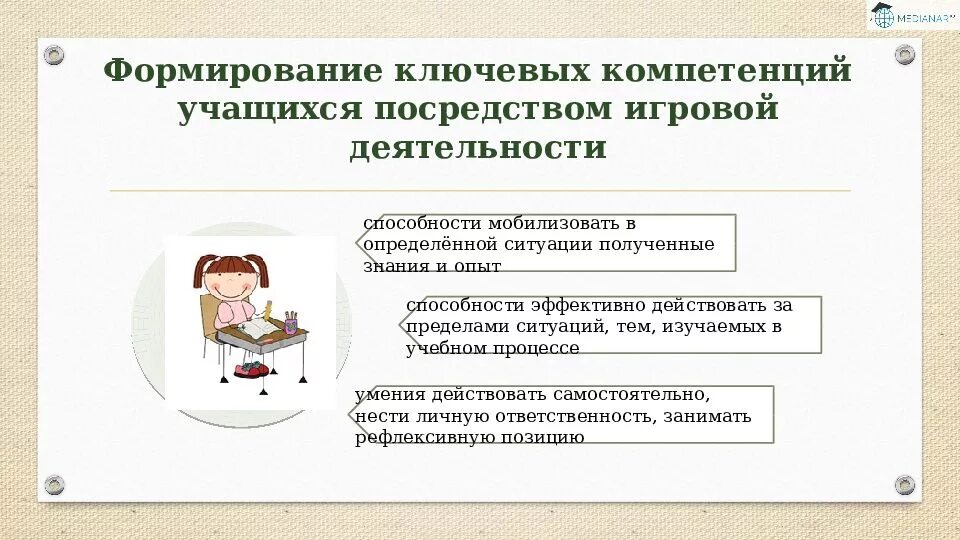 MEDIANAR

Формирование ключевых компетенций учащихся посредством игровой деятельности

способности мобилизовать в определённой ситуации полученные знания и опыт

способности эффективно действовать за пределами ситуаций, тем, изучаемых в учебном процессе

умения действовать самостоятельно, нести личную ответственность, занимать рефлексивную позицию